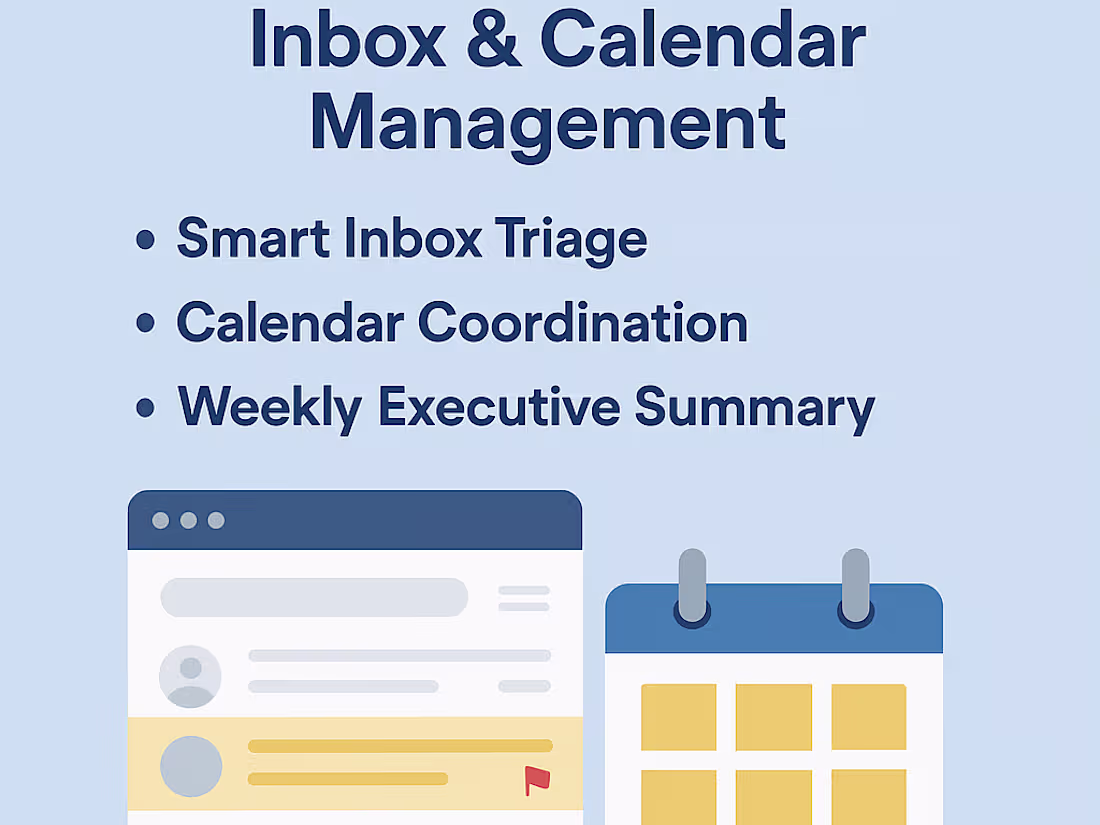 Inbox & Calendar Management

• Smart Inbox Triage
• Calendar Coordination
• Weekly Executive Summary